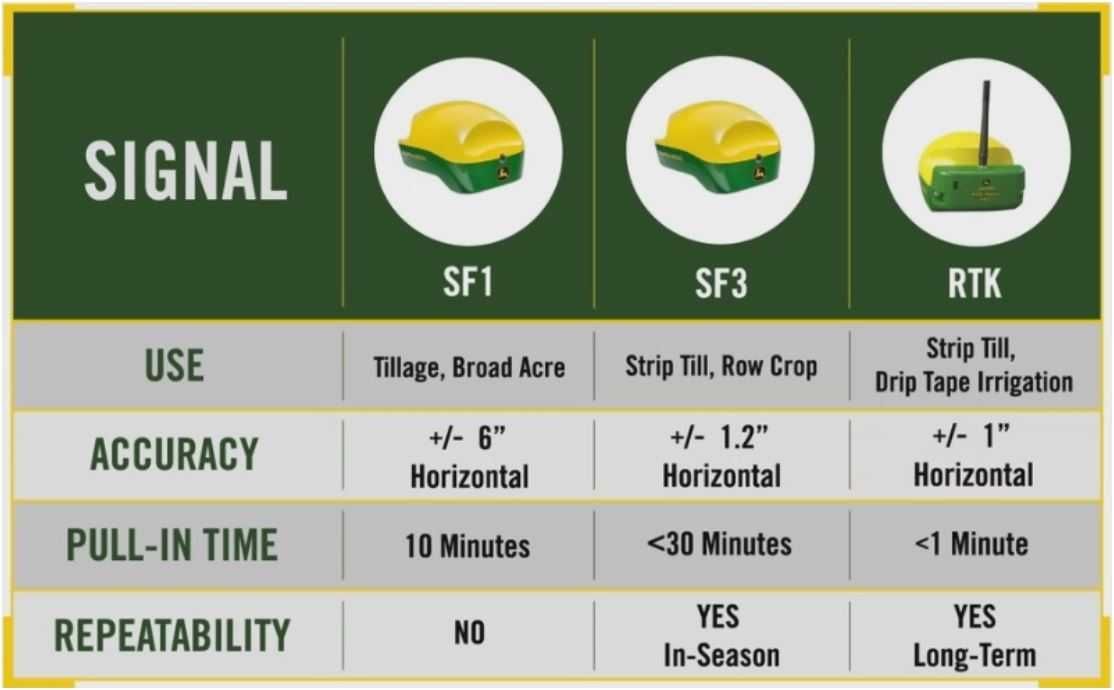 | SIGNAL | SF1 | SF3 | RTK |
|---|---|---|---|
| USE | Tillage, Broad Acre | Strip Till, Row Crop | Strip Till, Drip Tape Irrigation |
| ACCURACY | +/- 6" Horizontal | +/- 1.2" Horizontal | +/- 1" Horizontal |
| PULL-IN TIME | 10 Minutes | <30 Minutes | <1 Minute |
| REPEATABILITY | NO | YES In-Season | YES Long-Term |